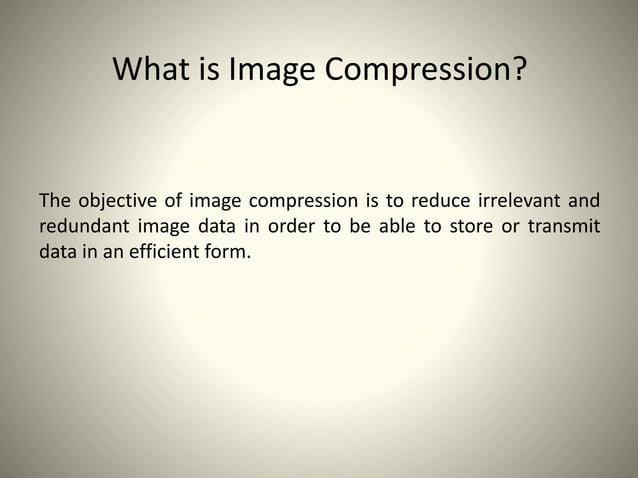 What is Image Compression?

The objective of image compression is to reduce irrelevant and redundant image data in order to be able to store or transmit data in an efficient form.